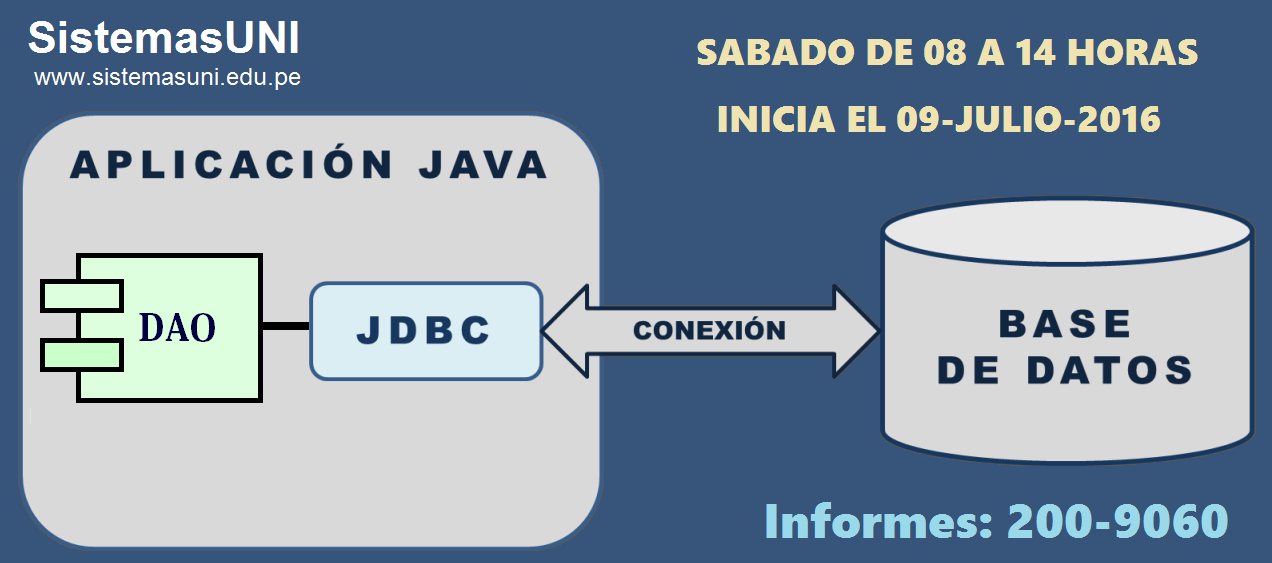 SistemasUNI
www.sistemasuni.edu.pe

SABADO DE 08 A 14 HORAS

INICIA EL 09-JULIO-2016

APLICACIÓN JAVA

DAO

JDBC

CONEXIÓN

BASE DE DATOS

Informes: 200-9060